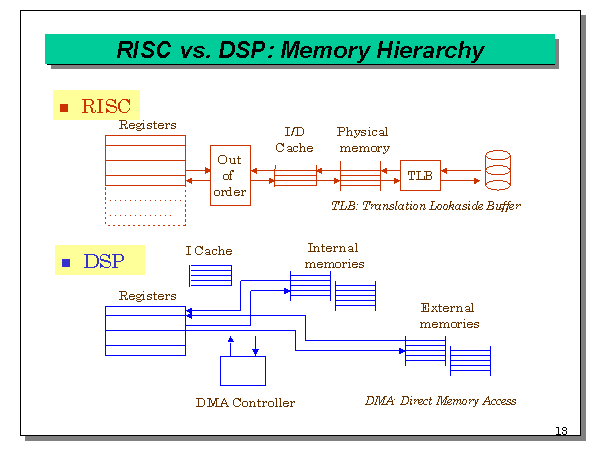 RISC vs. DSP: Memory Hierarchy

RISC

Registers

Out of order

I/D Cache

Physical memory

TLB

TLB: Translation Lookaside Buffer

DSP

I Cache

Internal memories

Registers

External memories

DMA Controller

DMA: Direct Memory Access

13